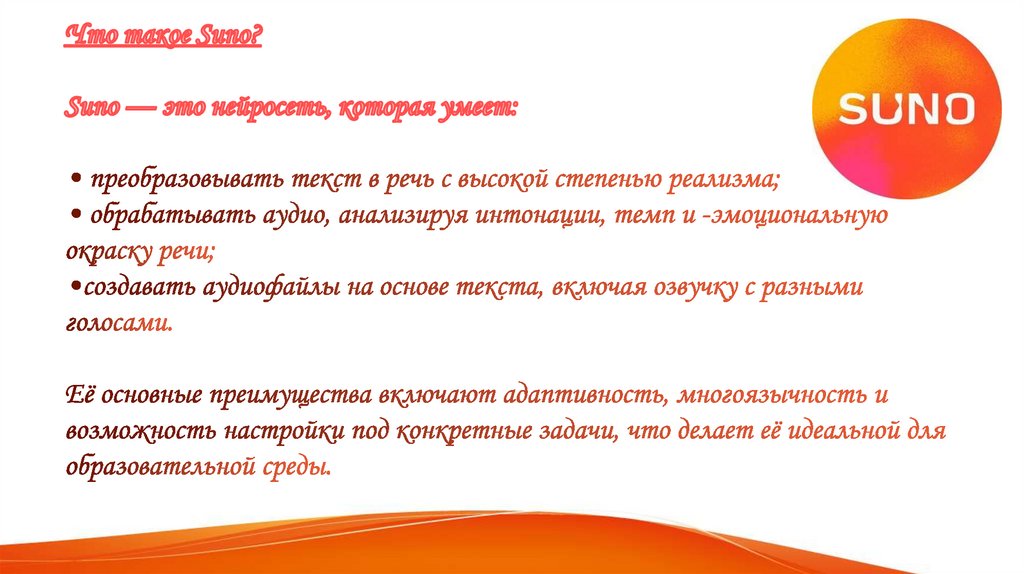 Что такое Suno?

Suno — это нейросеть, которая умеет:

• преобразовывать текст в речь с высокой степенью реализма;
• обрабатывать аудио, анализируя интонации, темп и -эмоциональную окраску речи;
•создавать аудиофайлы на основе текста, включая озвучку с разными голосами.

Её основные преимущества включают адаптивность, многоязычность и возможность настройки под конкретные задачи, что делает её идеальной для образовательной среды.

SUNO